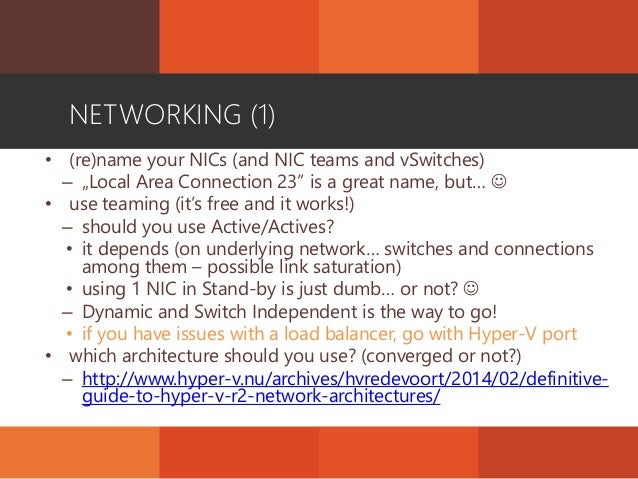 NETWORKING (1)

• (re)name your NICs (and NIC teams and vSwitches)
– „Local Area Connection 23” is a great name, but… ☺
• use teaming (it’s free and it works!)
– should you use Active/Actives?
• it depends (on underlying network… switches and connections among them – possible link saturation)
• using 1 NIC in Stand-by is just dumb… or not? ☺
– Dynamic and Switch Independent is the way to go!
• if you have issues with a load balancer, go with Hyper-V port
• which architecture should you use? (converged or not?)
– http://www.hyper-v.nu/archives/hvredevoort/2014/02/definitive-guide-to-hyper-v-r2-network-architectures/